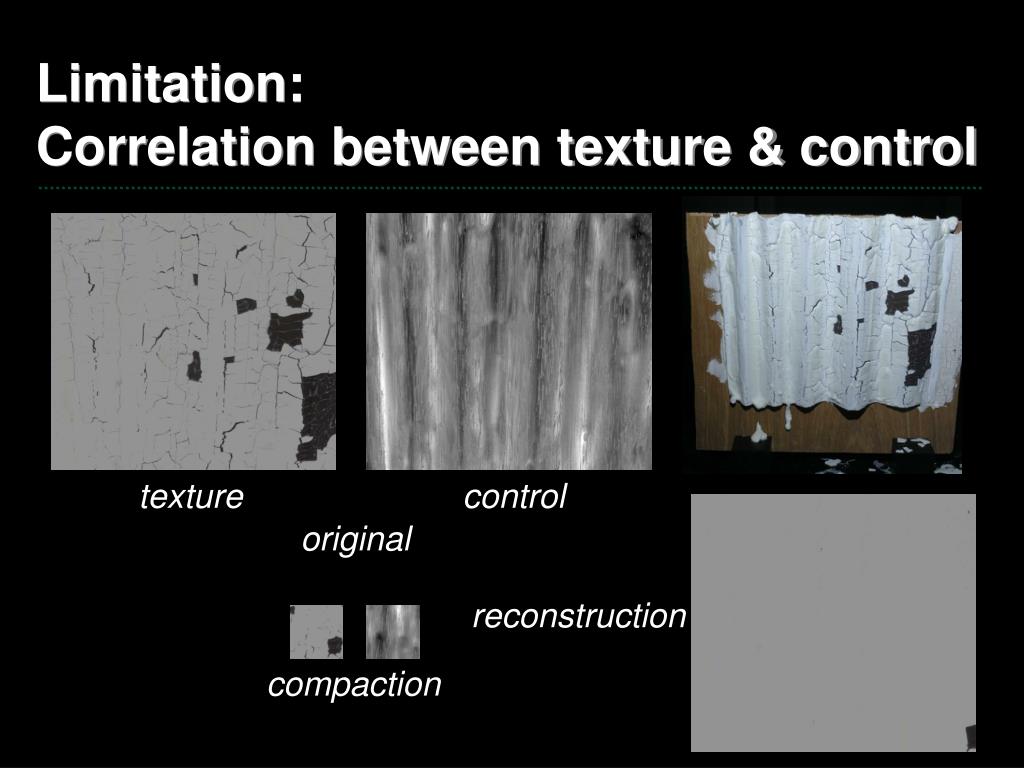 Limitation:
Correlation between texture & control

texture

control

original

reconstruction

compaction